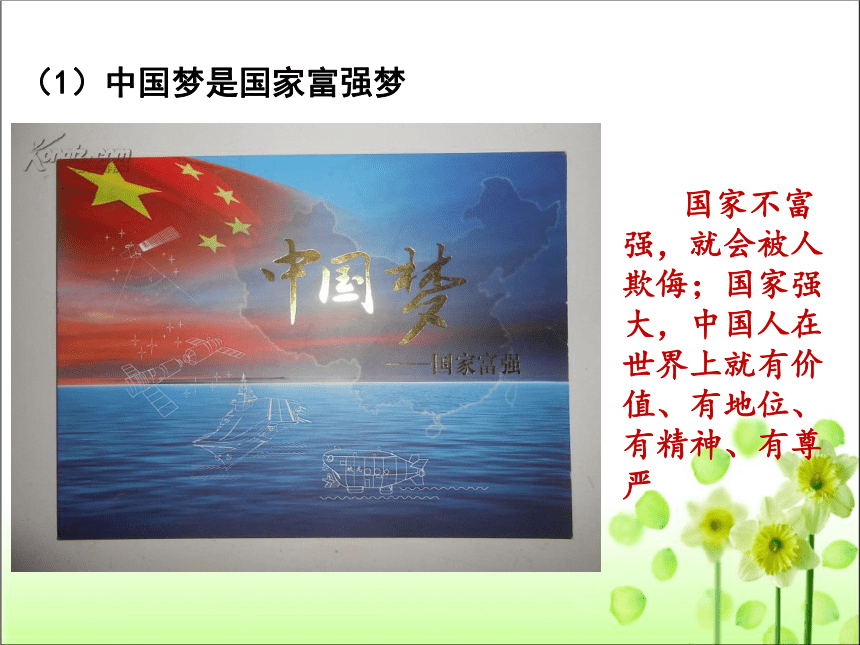 （1）中国梦是国家富强梦

Kongfz.com

中国梦

——国家富强

国家不富强，就会被人欺侮；国家强大，中国人在世界上就有价值、有地位、有精神、有尊严